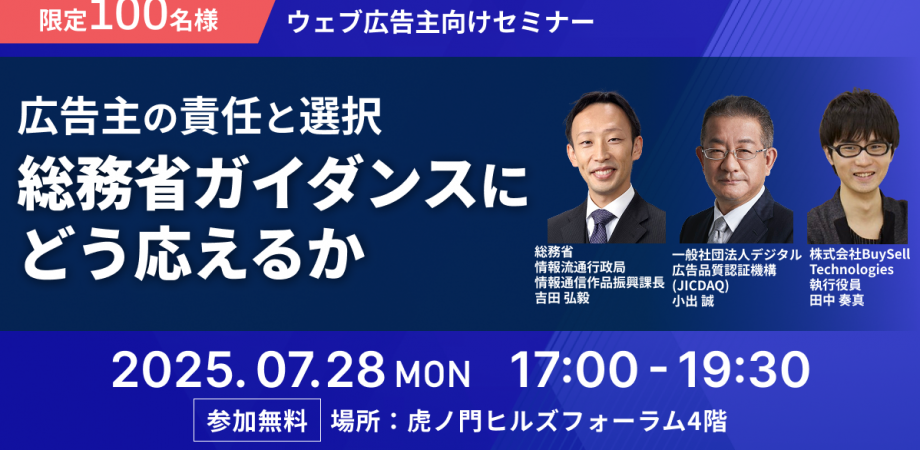 限定100名様

ウェブ広告主向けセミナー

広告主の責任と選択
総務省ガイダンスにどう応えるか

総務省
情報流通行政局
情報通信作品振興課長
吉田 弘毅

一般社団法人デジタル広告品質認証機構
(JICDAQ)
小出 誠

株式会社BuySell Technologies
執行役員
田中 奏真

2025.07.28 MON 17:00 - 19:30

参加無料 場所：虎ノ門ヒルズフォーラム4階